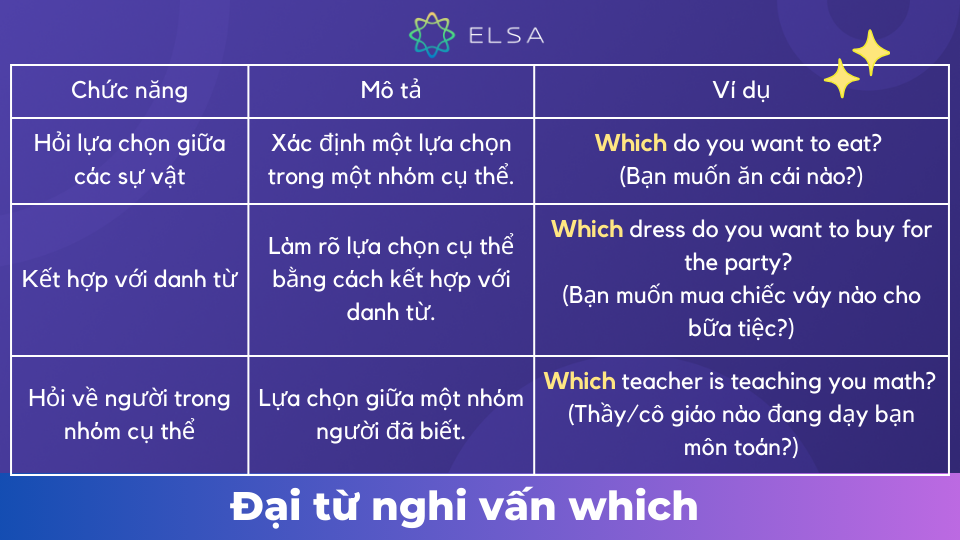 ELSA

| Chức năng | Mô tả | Ví dụ |
|---|---|---|
| Hỏi lựa chọn giữa các sự vật | Xác định một lựa chọn trong một nhóm cụ thể. | Which do you want to eat? (Bạn muốn ăn cái nào?) |
| Kết hợp với danh từ | Làm rõ lựa chọn cụ thể bằng cách kết hợp với danh từ. | Which dress do you want to buy for the party? (Bạn muốn mua chiếc váy nào cho bữa tiệc?) |
| Hỏi về người trong nhóm cụ thể | Lựa chọn giữa một nhóm người đã biết. | Which teacher is teaching you math? (Thầy/cô giáo nào đang dạy bạn môn toán?) |

Đại từ nghi vấn which